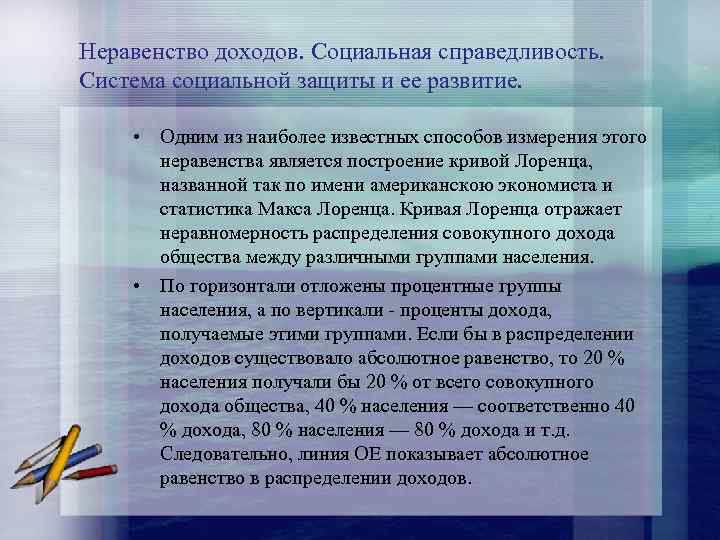 Неравенство доходов. Социальная справедливость. Система социальной защиты и ее развитие.

• Одним из наиболее известных способов измерения этого неравенства является построение кривой Лоренца, названной так по имени американскою экономиста и статистика Макса Лоренца. Кривая Лоренца отражает неравномерность распределения совокупного дохода общества между различными группами населения.

• По горизонтали отложены процентные группы населения, а по вертикали - проценты дохода, получаемые этими группами. Если бы в распределении доходов существовало абсолютное равенство, то 20 % населения получали бы 20 % от всего совокупного дохода общества, 40 % населения — соответственно 40 % дохода, 80 % населения — 80 % дохода и т.д. Следовательно, линия ОЕ показывает абсолютное равенство в распределении доходов.